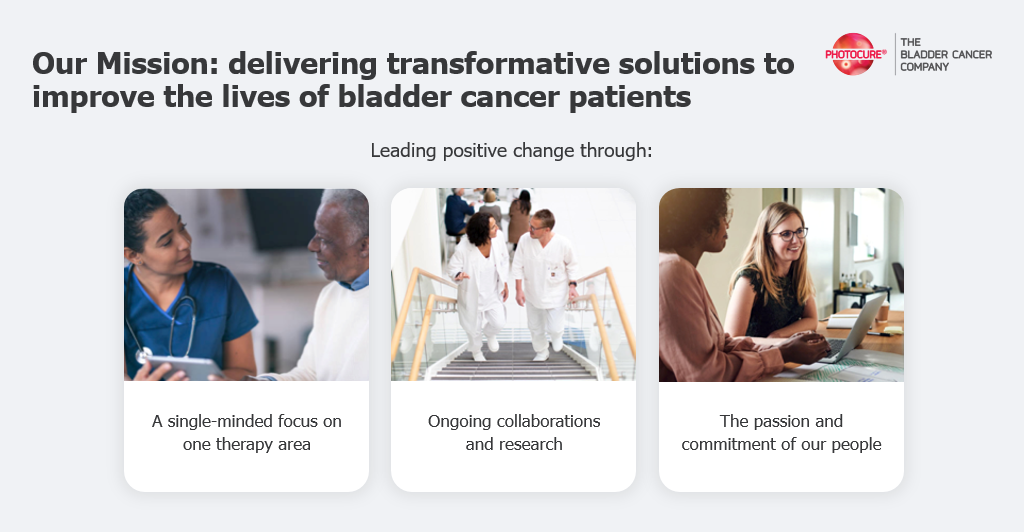 Our Mission: delivering transformative solutions to improve the lives of bladder cancer patients

PHOTOCURE®

THE BLADDER CANCER COMPANY

Leading positive change through:

A single-minded focus on one therapy area

Ongoing collaborations and research

The passion and commitment of our people